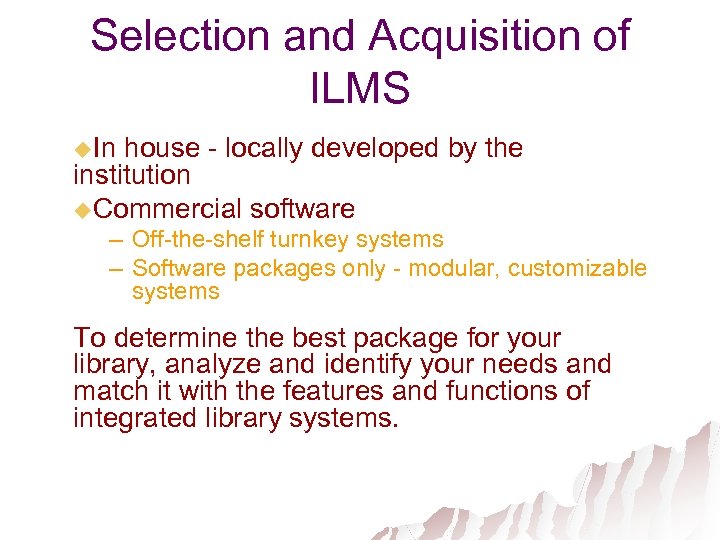 Selection and Acquisition of ILMS

◆In house - locally developed by the institution

◆Commercial software

– Off-the-shelf turnkey systems

– Software packages only - modular, customizable systems

To determine the best package for your library, analyze and identify your needs and match it with the features and functions of integrated library systems.